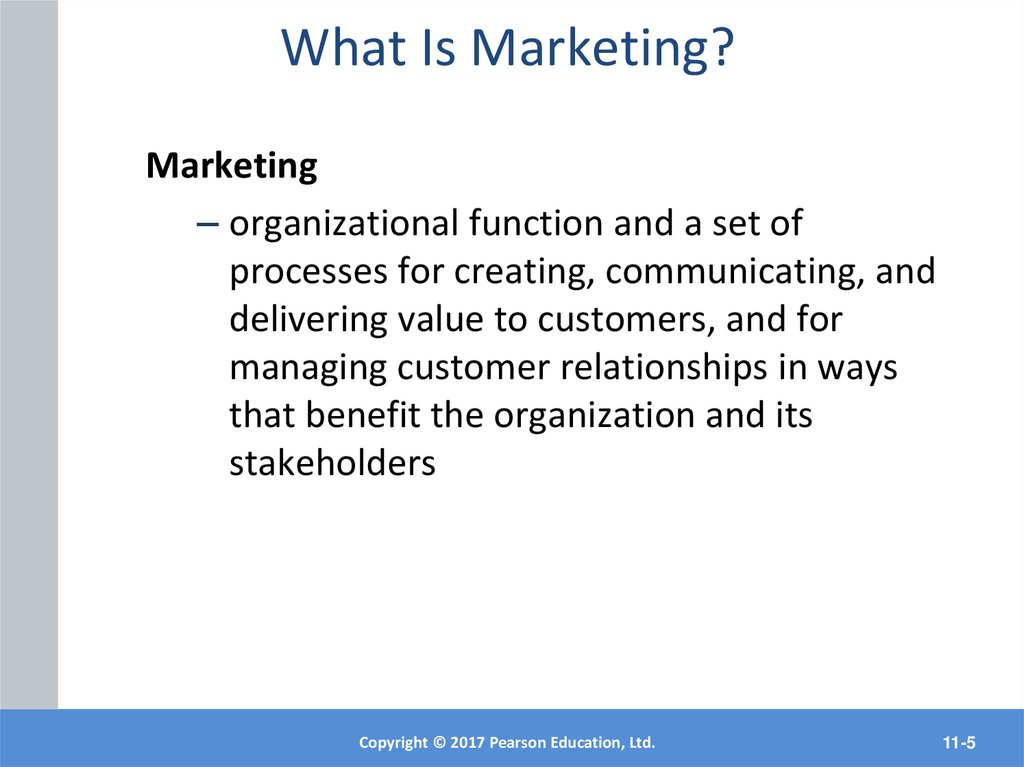 What Is Marketing?

Marketing

– organizational function and a set of processes for creating, communicating, and delivering value to customers, and for managing customer relationships in ways that benefit the organization and its stakeholders

Copyright © 2017 Pearson Education, Ltd.

11-5